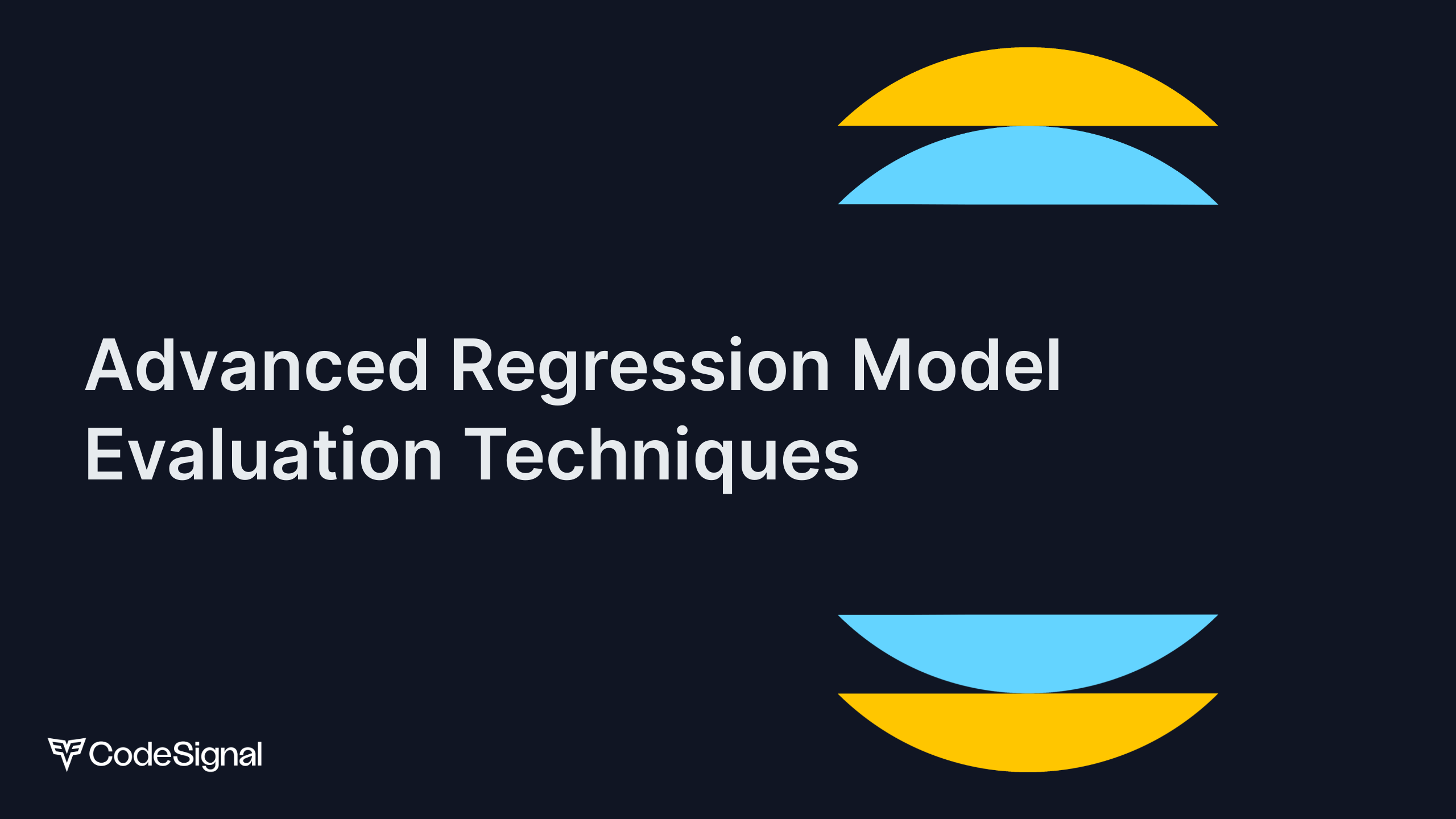 Advanced Regression Model Evaluation Techniques

CodeSignal